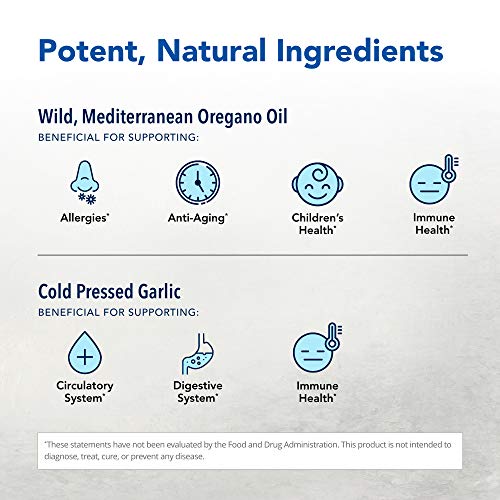 Potent, Natural Ingredients

Wild, Mediterranean Oregano Oil
BENEFICIAL FOR SUPPORTING:

Allergies*

Anti-Aging*

Children's Health*

Immune Health*

Cold Pressed Garlic
BENEFICIAL FOR SUPPORTING:

Circulatory System*

Digestive System*

Immune Health*

*These statements have not been evaluated by the Food and Drug Administration. This product is not intended to diagnose, treat, cure, or prevent any disease.